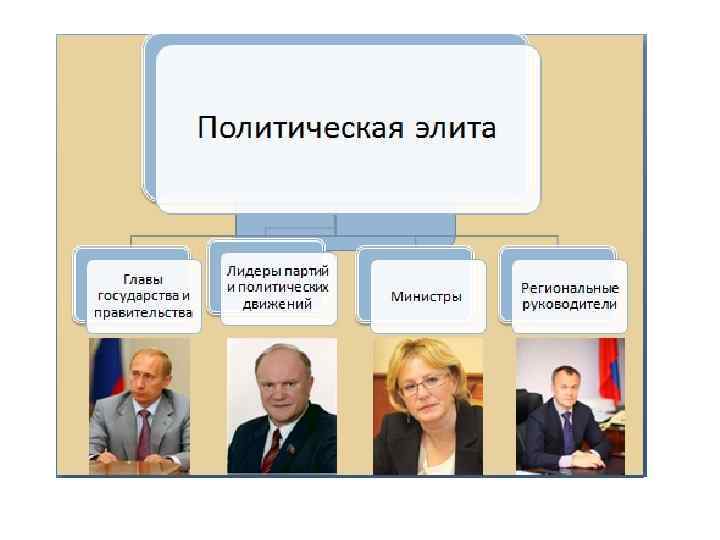 Политическая элита

Главы государства и правительства

Лидеры партий и политических движений

Министры

Региональные руководители